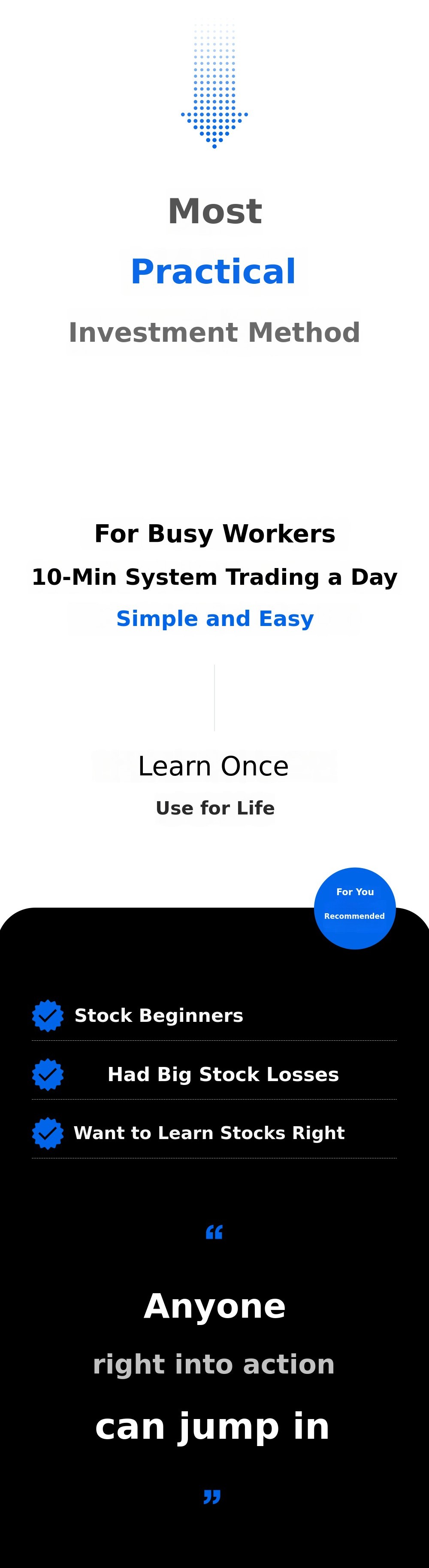 Most

Practical

Investment Method

For Busy Workers

10-Min System Trading a Day

Simple and Easy

Learn Once

Use for Life

For You

Recommended

Stock Beginners

Had Big Stock Losses

Want to Learn Stocks Right

“

Anyone

right into action

can jump in

”